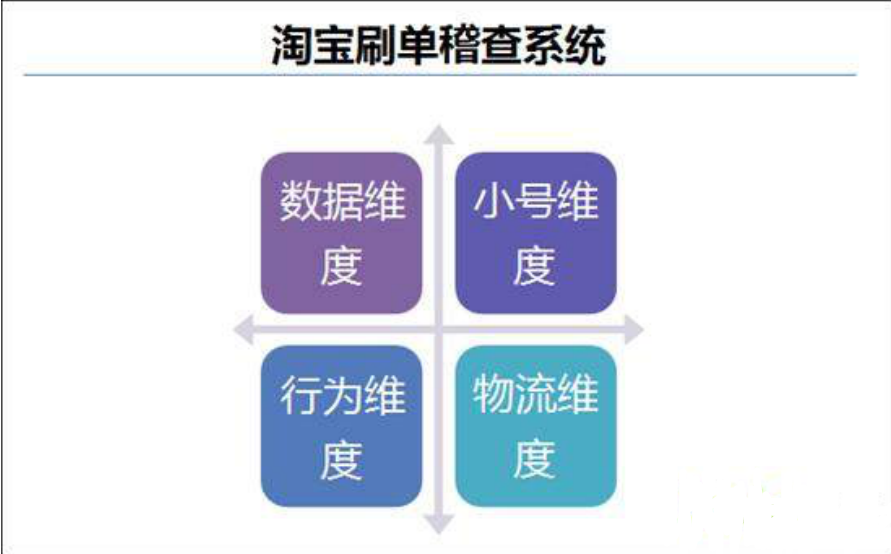 淘宝刷单稽查系统

数据维度

小号维度

行为维度

物流维度